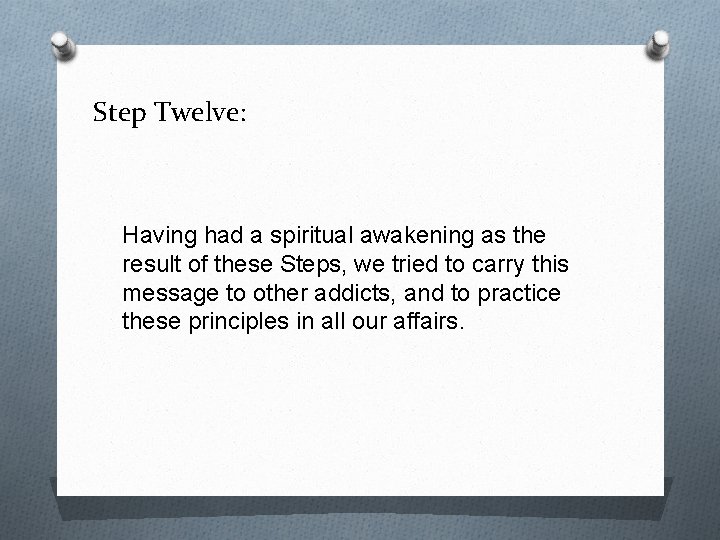 Step Twelve:

Having had a spiritual awakening as the result of these Steps, we tried to carry this message to other addicts, and to practice these principles in all our affairs.